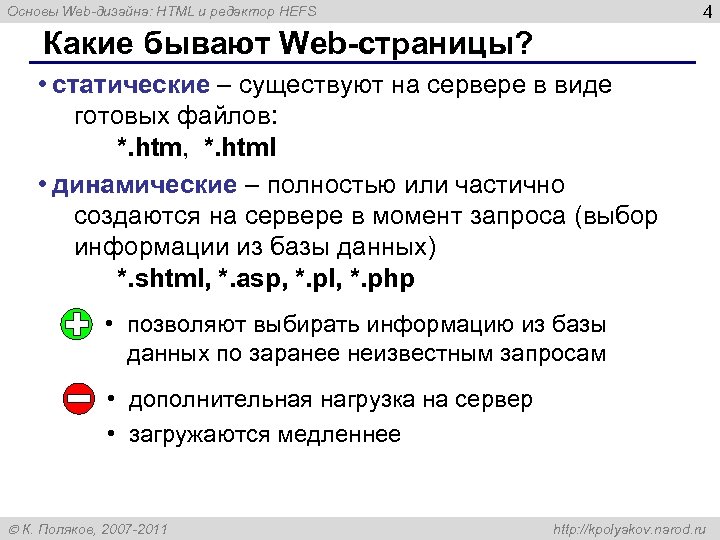 Основы Web-дизайна: HTML и редактор HEFS

4

Какие бывают Web-страницы?

• статические – существуют на сервере в виде готовых файлов:
*.htm, *.html

• динамические – полностью или частично создаются на сервере в момент запроса (выбор информации из базы данных)
*.shtml, *.asp, *.pl, *.php

• позволяют выбирать информацию из базы данных по заранее неизвестным запросам

• дополнительная нагрузка на сервер

• загружаются медленнее

© К. Поляков, 2007-2011

http://kpolyakov.narod.ru